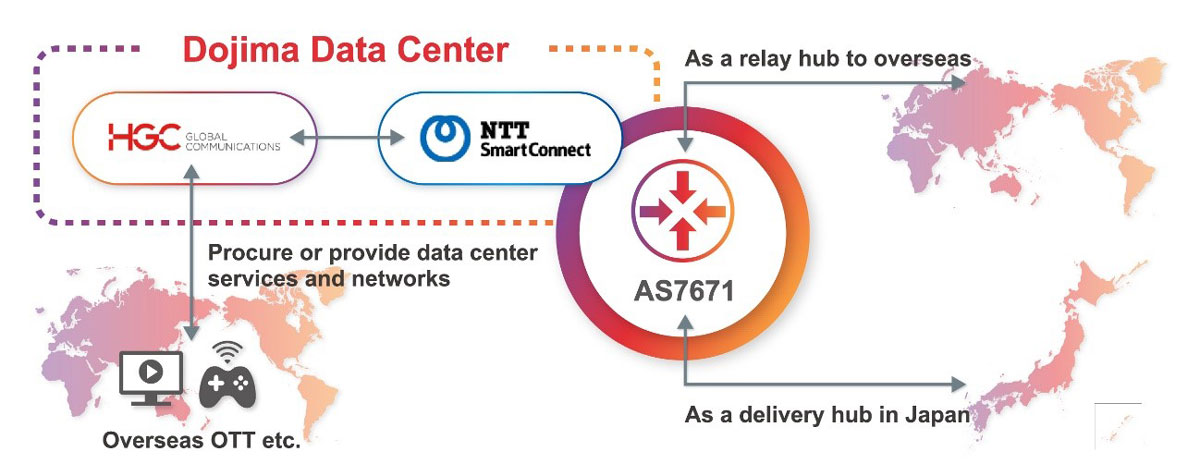 Dojima Data Center

HGC GLOBAL COMMUNICATIONS

NTT SmartConnect

As a relay hub to overseas

Procure or provide data center services and networks

AS7671

Overseas OTT etc.

As a delivery hub in Japan